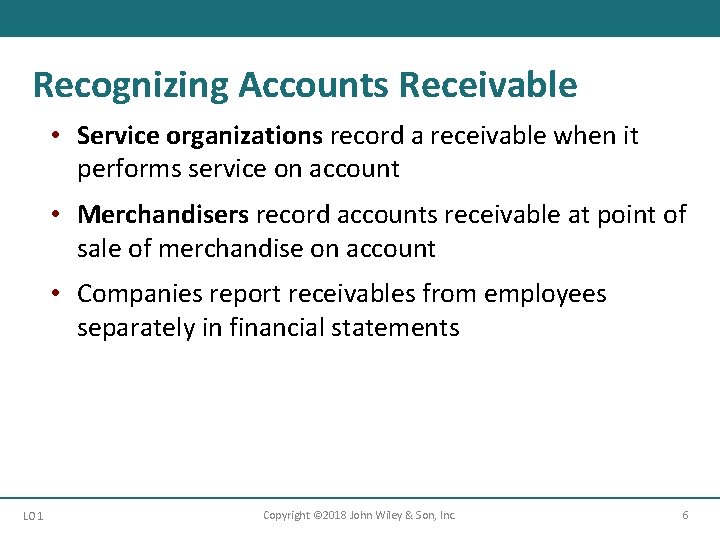 Recognizing Accounts Receivable

• Service organizations record a receivable when it performs service on account

• Merchandisers record accounts receivable at point of sale of merchandise on account

• Companies report receivables from employees separately in financial statements

LO 1

Copyright ©2018 John Wiley & Son, Inc.

6